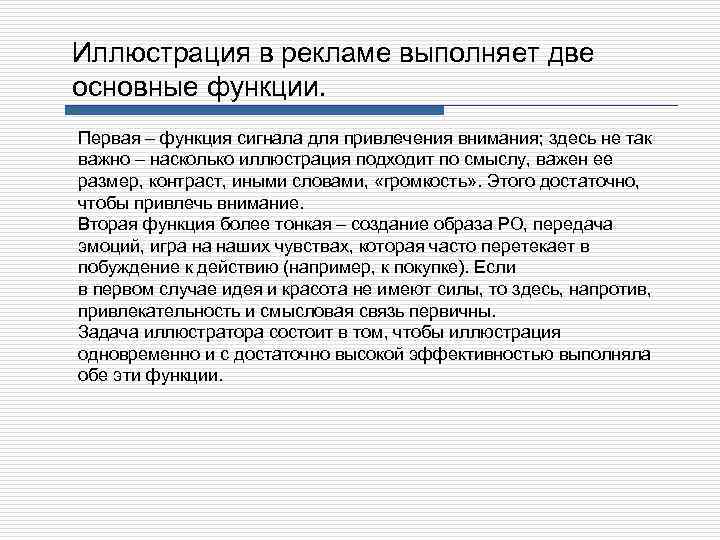 Иллюстрация в рекламе выполняет две основные функции.

Первая – функция сигнала для привлечения внимания; здесь не так важно – насколько иллюстрация подходит по смыслу, важен ее размер, контраст, иными словами, «громкость». Этого достаточно, чтобы привлечь внимание.
Вторая функция более тонкая – создание образа РО, передача эмоций, игра на наших чувствах, которая часто перетекает в побуждение к действию (например, к покупке). Если в первом случае идея и красота не имеют силы, то здесь, напротив, привлекательность и смысловая связь первичны.
Задача иллюстратора состоит в том, чтобы иллюстрация одновременно и с достаточно высокой эффективностью выполняла обе эти функции.